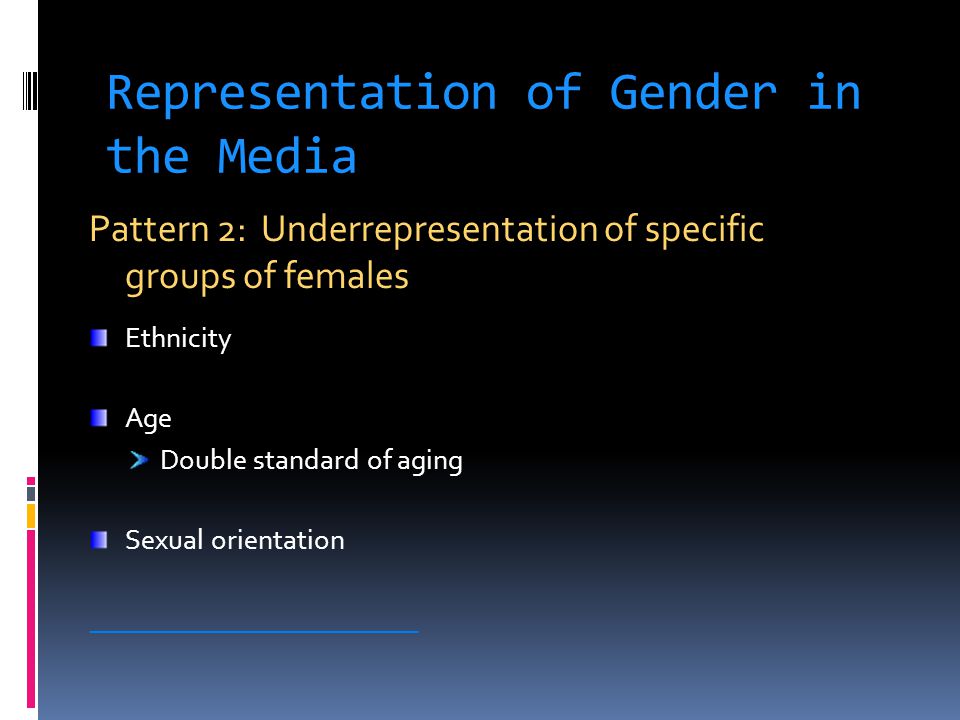 Representation of Gender in the Media

Pattern 2: Underrepresentation of specific groups of females

Ethnicity

Age

Double standard of aging

Sexual orientation